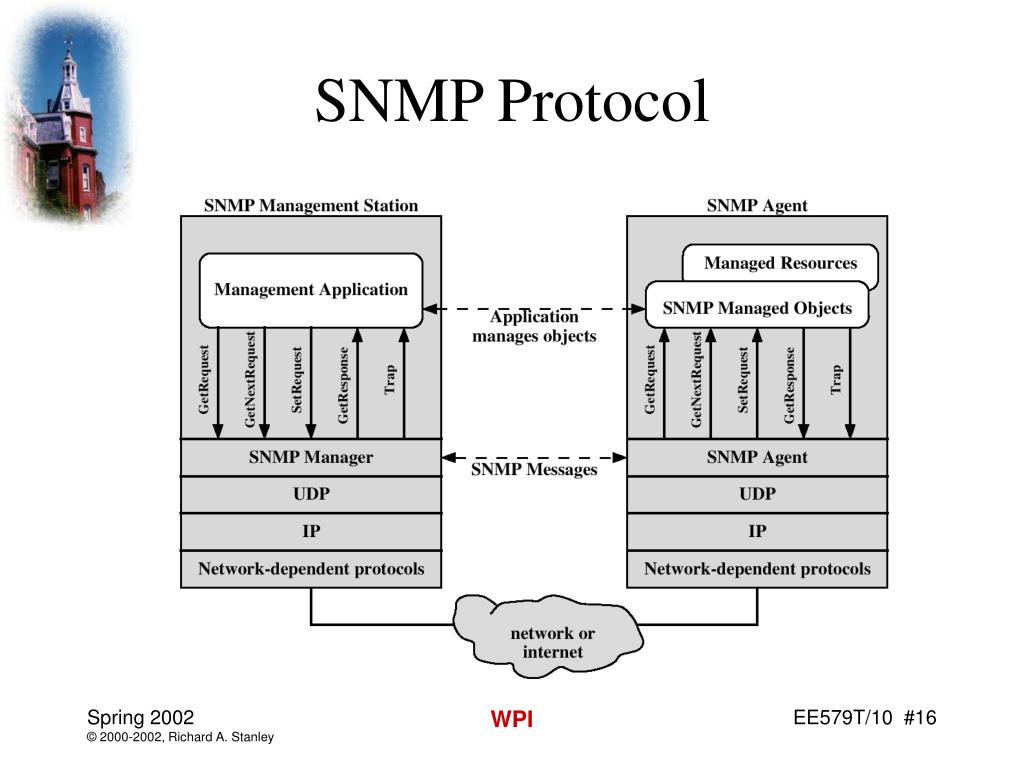 SNMP Protocol

SNMP Management Station

Management Application

GetRequest

GetNextRequest

SetRequest

GetResponse

Trap

SNMP Manager

UDP

IP

Network-dependent protocols

Application manages objects

SNMP Messages

SNMP Agent

Managed Resources

SNMP Managed Objects

GetRequest

GetNextRequest

SetRequest

GetResponse

Trap

SNMP Agent

UDP

IP

Network-dependent protocols

network or internet

Spring 2002
© 2000-2002, Richard A. Stanley

WPI

EE579T/10 #16